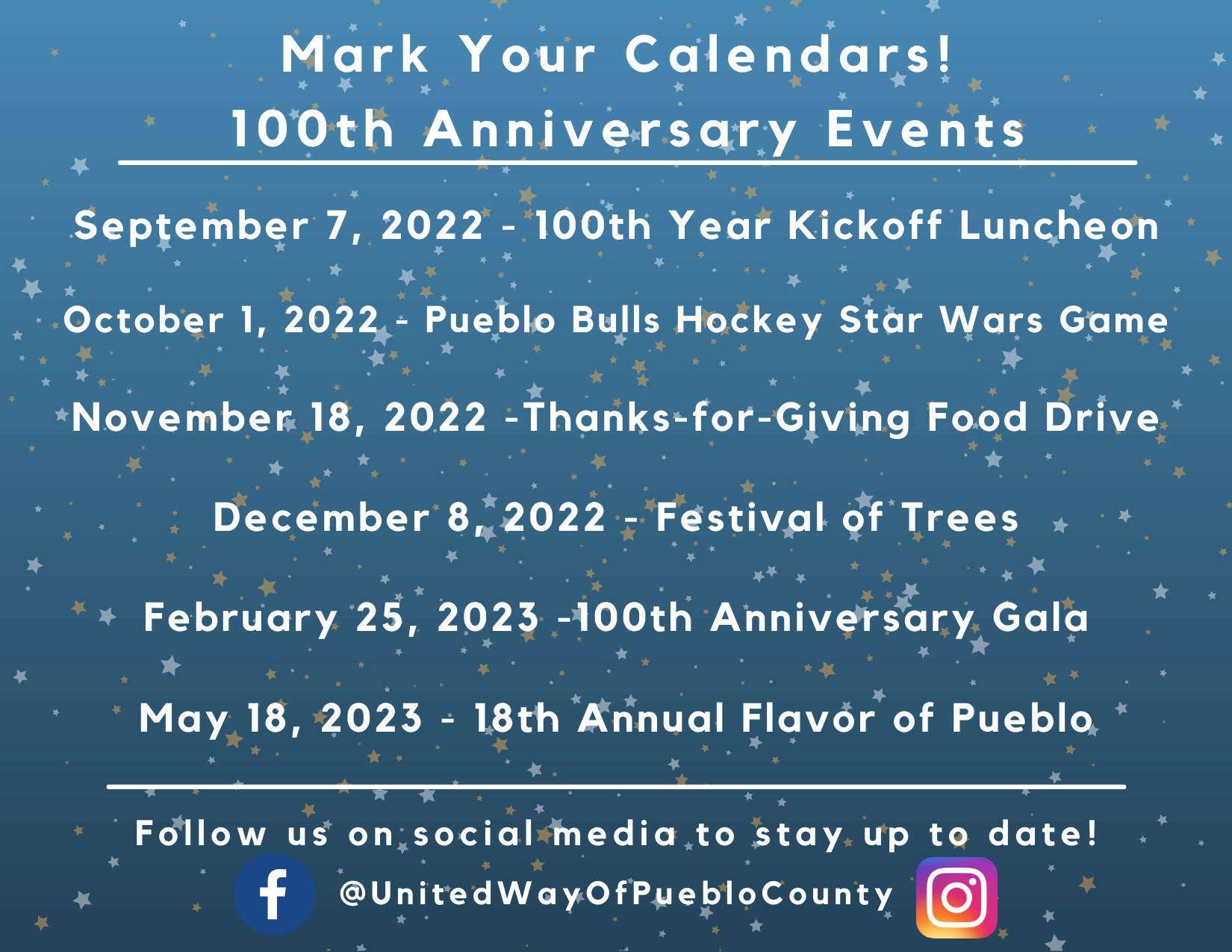 Mark Your Calendars!
100th Anniversary Events

September 7, 2022 - 100th Year Kickoff Luncheon

October 1, 2022 - Pueblo Bulls Hockey Star Wars Game

November 18, 2022 -Thanks-for-Giving Food Drive

December 8, 2022 - Festival of Trees

February 25, 2023 -100th Anniversary Gala

May 18, 2023 - 18th Annual Flavor of Pueblo

Follow us on social media to stay up to date!

@UnitedWayOfPuebloCounty